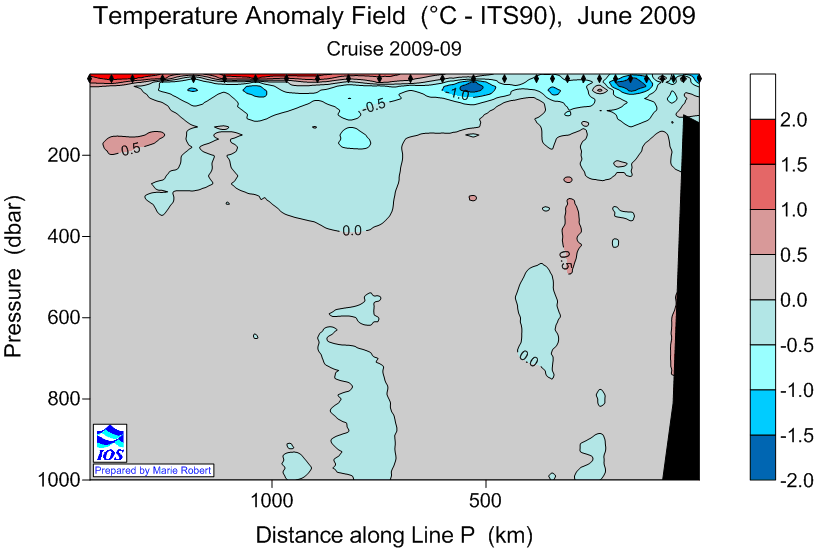 Temperature Anomaly Field (°C - ITS90), June 2009
Cruise 2009-09

Pressure (dbar)
200
400
600
800
1000

0.5
-0.5
-1.0
0.0
0.5
0.0

IOS
Prepared by Marie Robert

1000
500

Distance along Line P (km)

2.0
1.5
1.0
0.5
0.0
-0.5
-1.0
-1.5
-2.0